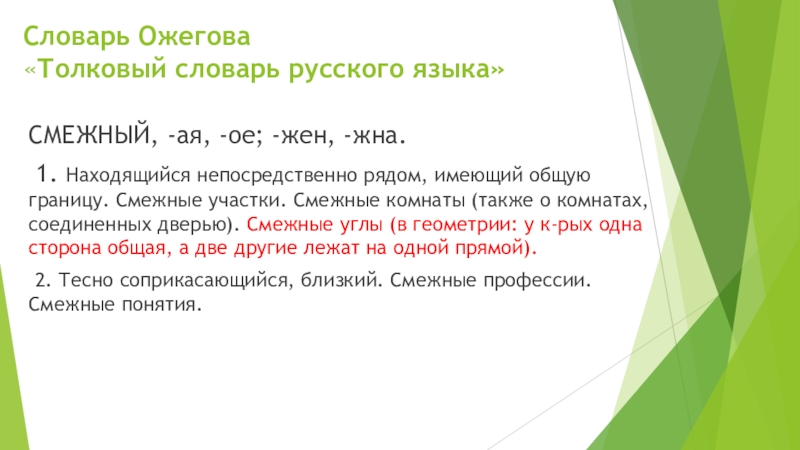 Словарь Ожегова
«Толковый словарь русского языка»

СМЕЖНЫЙ, -ая, -ое; -жен, -жна.

1. Находящийся непосредственно рядом, имеющий общую границу. Смежные участки. Смежные комнаты (также о комнатах, соединенных дверью). Смежные углы (в геометрии: у к-рых одна сторона общая, а две другие лежат на одной прямой).

2. Тесно соприкасающийся, близкий. Смежные профессии. Смежные понятия.